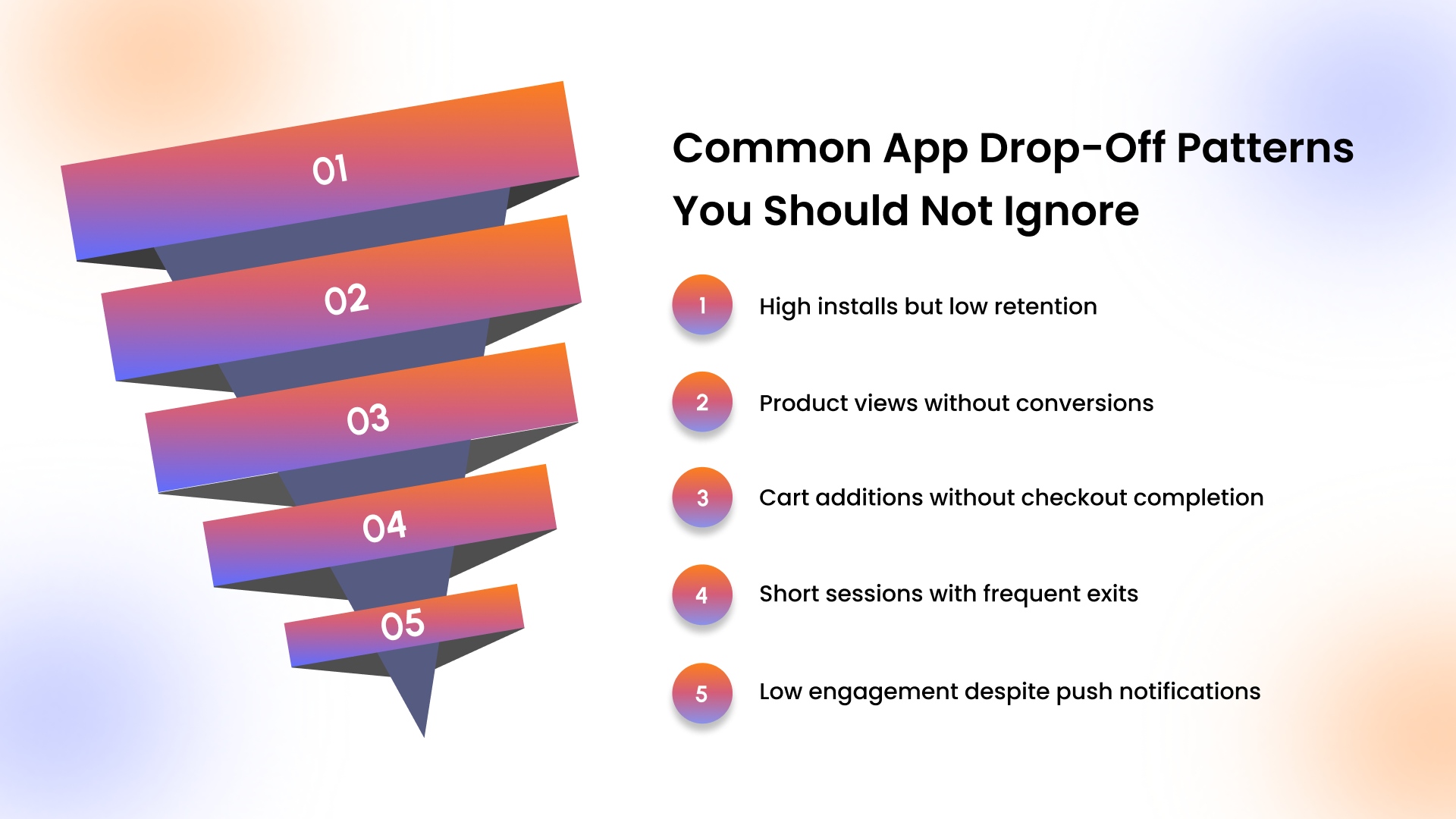 01
02
03
04
05

Common App Drop-Off Patterns You Should Not Ignore

1 High installs but low retention

2 Product views without conversions

3 Cart additions without checkout completion

4 Short sessions with frequent exits

5 Low engagement despite push notifications